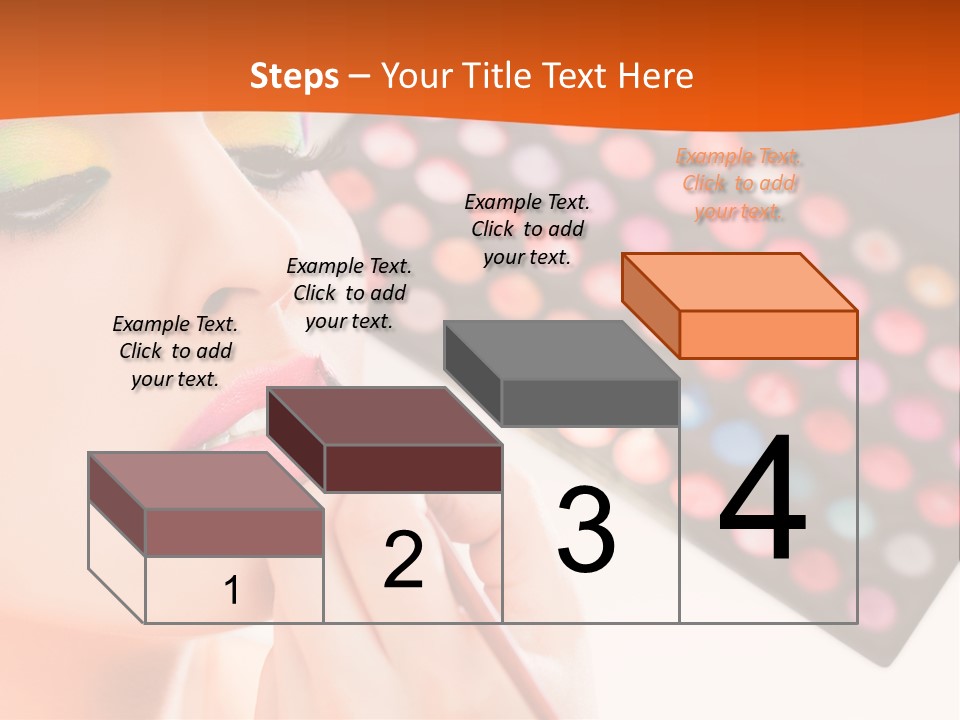 Steps – Your Title Text Here

Example Text. Click to add your text.

Example Text. Click to add your text.

Example Text. Click to add your text.

Example Text. Click to add your text.

1

2

3

4